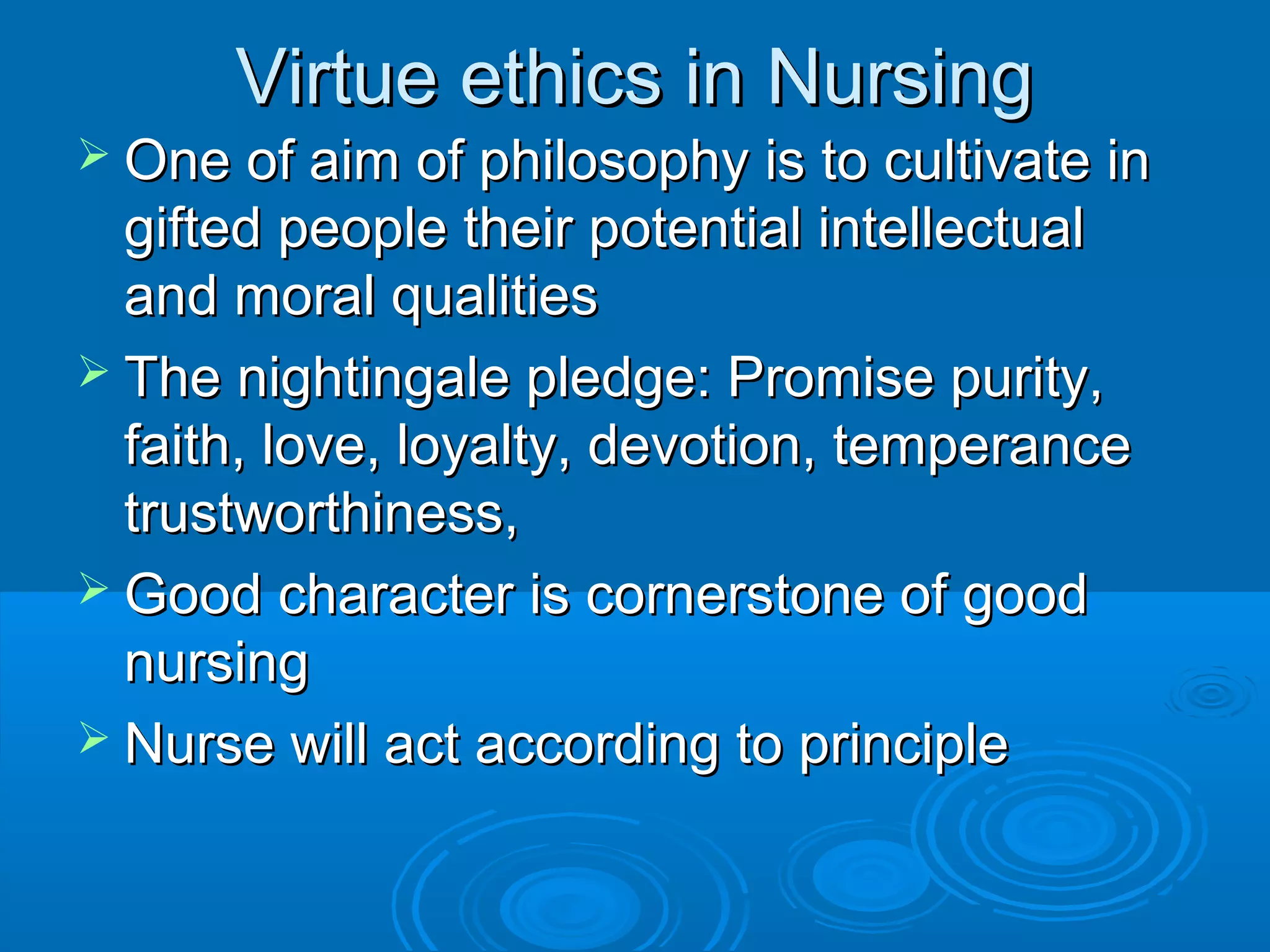 Virtue ethics in Nursing

➢ One of aim of philosophy is to cultivate in gifted people their potential intellectual and moral qualities

➢ The nightingale pledge: Promise purity, faith, love, loyalty, devotion, temperance trustworthiness,

➢ Good character is cornerstone of good nursing

➢ Nurse will act according to principle